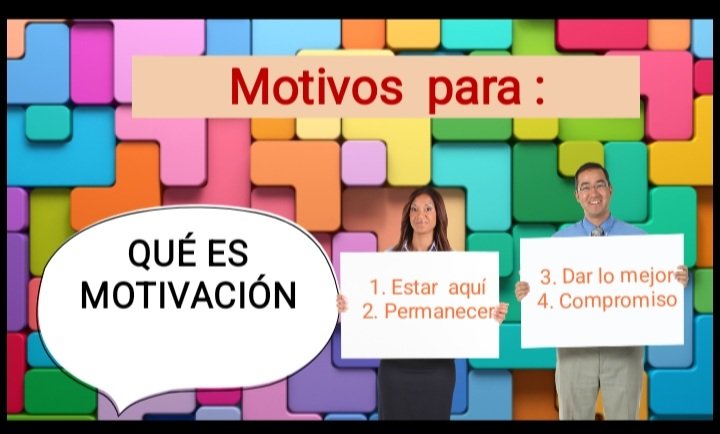 Motivos para :

QUÉ ES MOTIVACIÓN

1. Estar aquí
2. Permanecer

3. Dar lo mejor
4. Compromiso